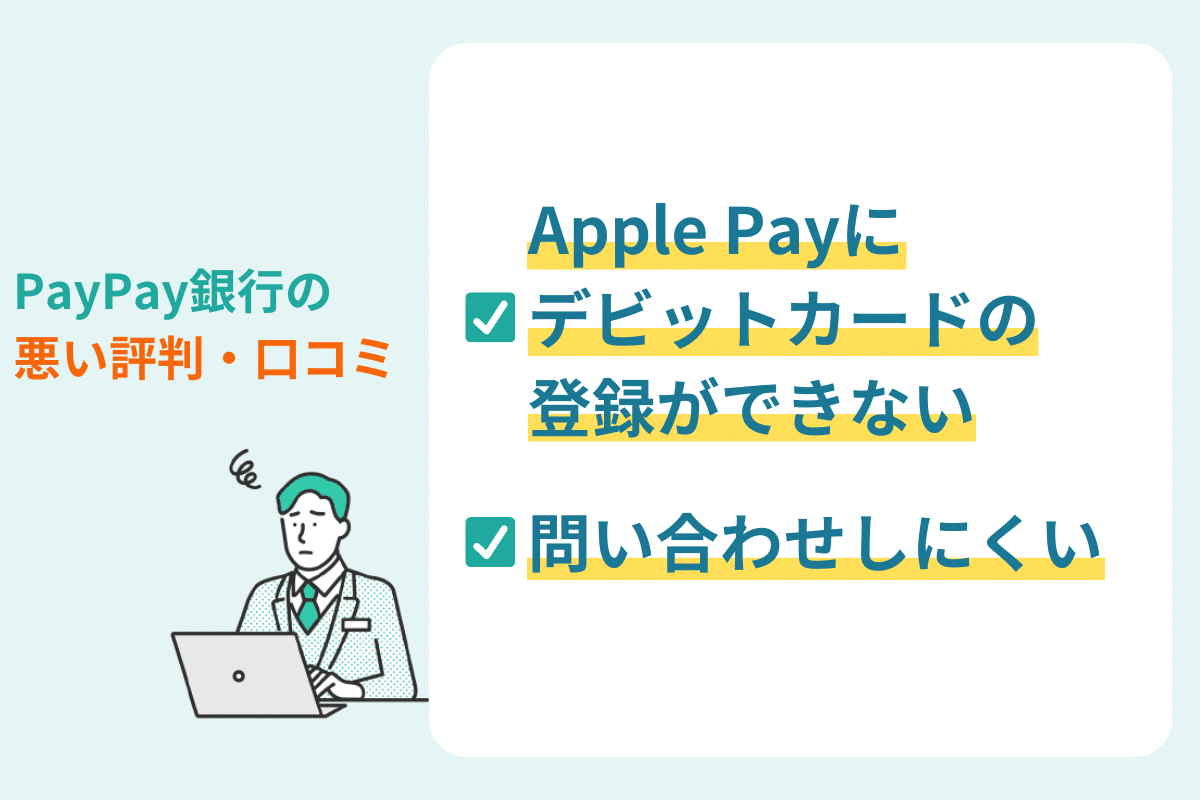 PayPay銀行の
悪い評判・口コミ

Apple Payに
デビットカードの
登録ができない

問い合わせしにくい